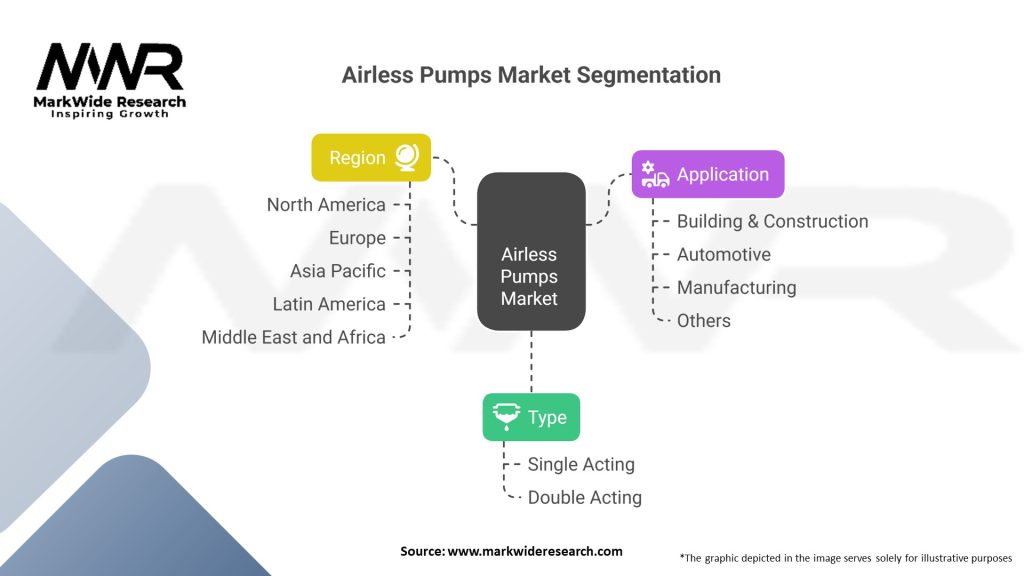 MWR
MarkWide Research
Inspiring Growth

Airless Pumps Market Segmentation

Region
North America
Europe
Asia Pacific
Latin America
Middle East and Africa

Airless Pumps Market

Application
Building & Construction
Automotive
Manufacturing
Others

Type
Single Acting
Double Acting

Source: www.markwideresearch.com

*The graphic depicted in the image serves solely for illustrative purposes